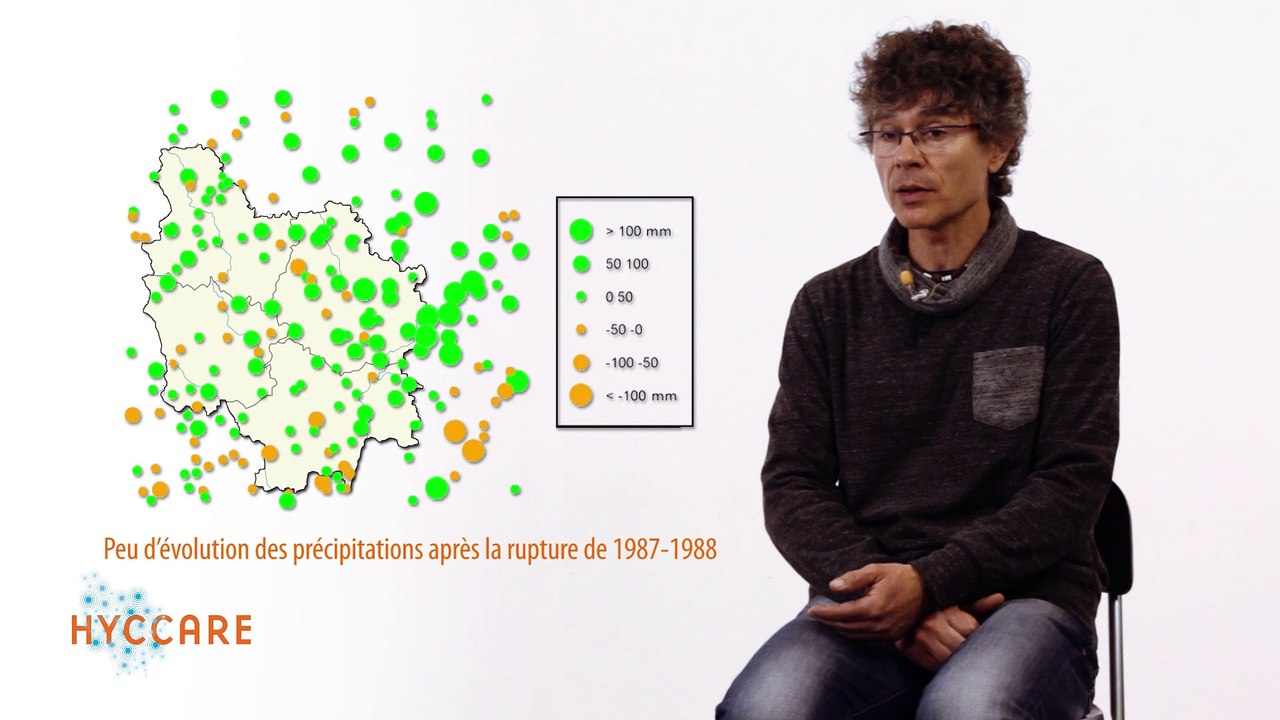 > 100 mm
50 100
0 50
-50 -0
-100 -50
< -100 mm

Peu d'évolution des précipitations après la rupture de 1987-1988

HYCCARE